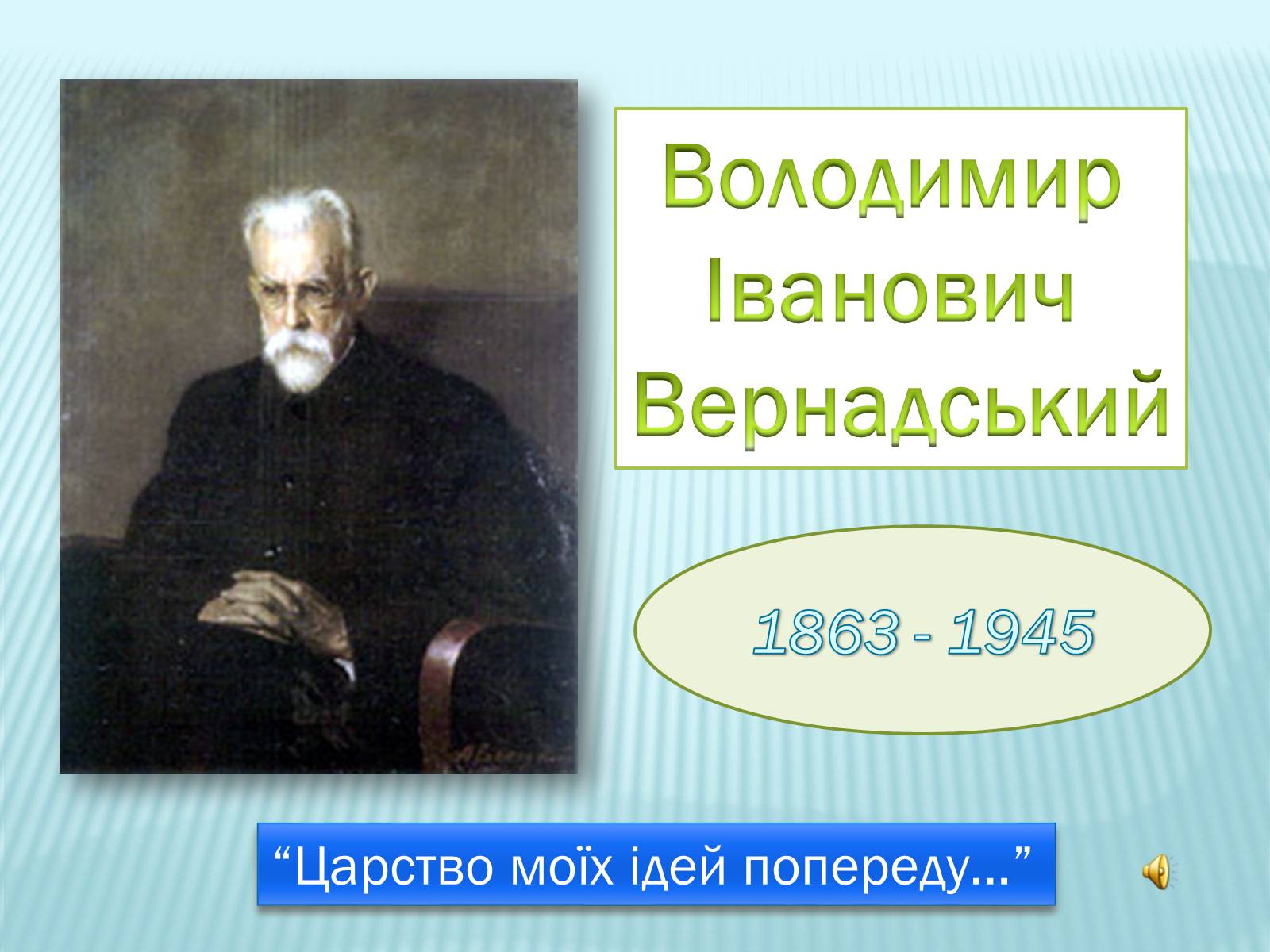 Володимир Іванович Вернадський

1863 - 1945

“Царство моїх ідей попереду…”